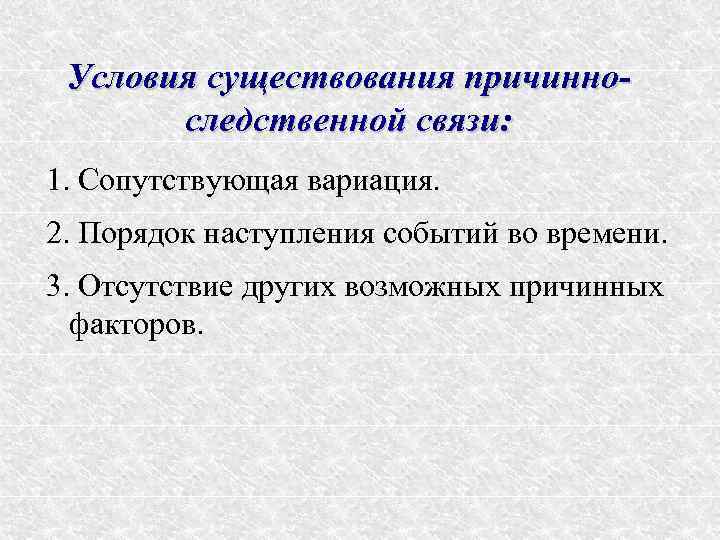 Условия существования причинно-следственной связи:

1. Сопутствующая вариация.

2. Порядок наступления событий во времени.

3. Отсутствие других возможных причинных факторов.